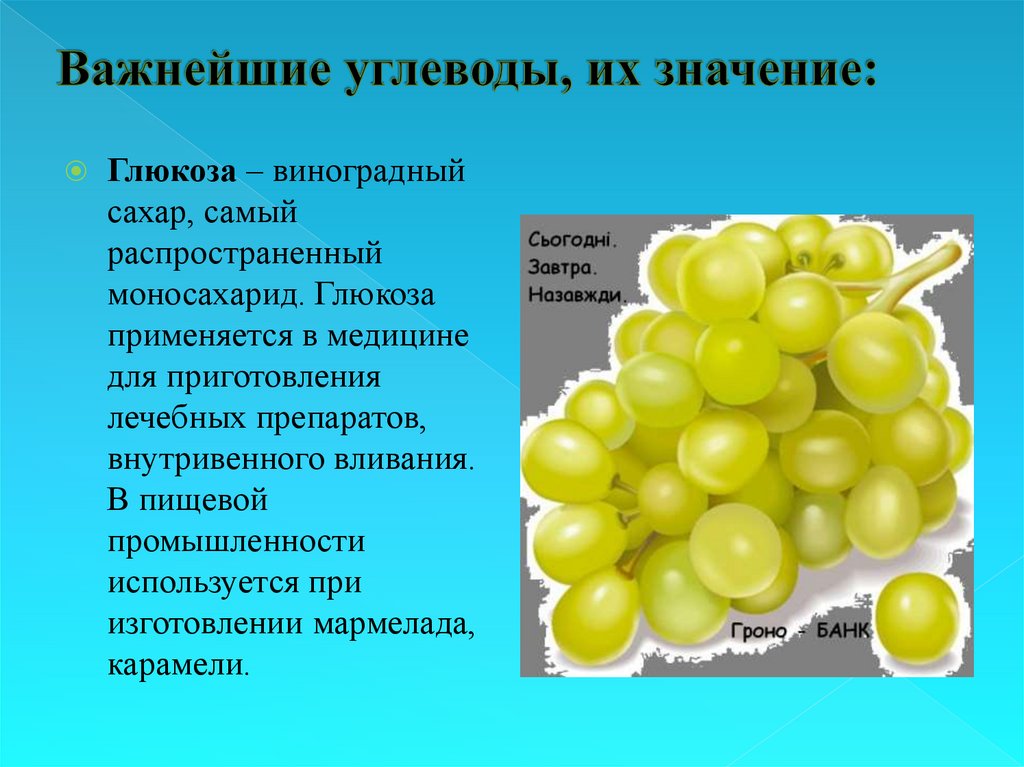 Важнейшие углеводы, их значение:

Глюкоза – виноградный сахар, самый распространенный моносахарид. Глюкоза применяется в медицине для приготовления лечебных препаратов, внутривенного вливания. В пищевой промышленности используется при изготовлении мармелада, карамели.

Сьогодні.
Завтра.
Назавжди.

Гроно - БАНК